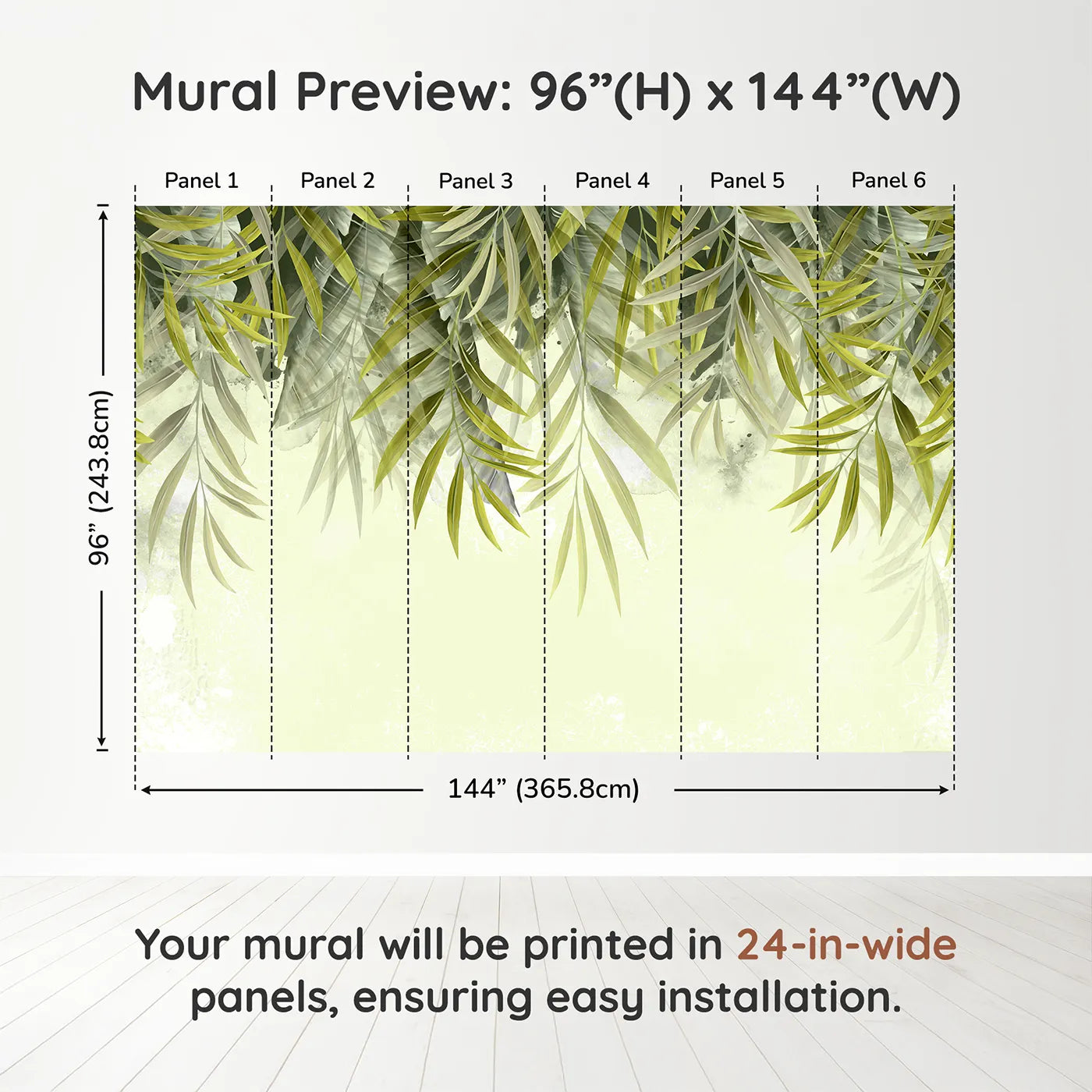 Mural Preview: 96”(H) x 144”(W)

Panel 1 Panel 2 Panel 3 Panel 4 Panel 5 Panel 6

96” (243.8cm)

144” (365.8cm)

Your mural will be printed in 24-in-wide panels, ensuring easy installation.